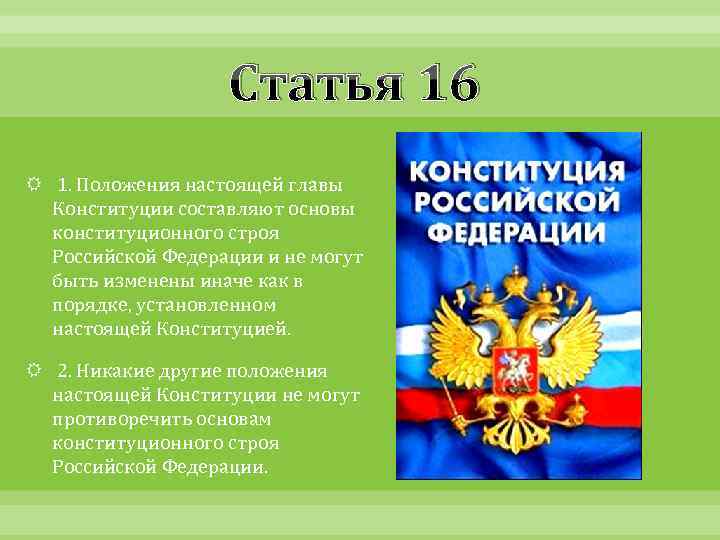 Статья 16

1. Положения настоящей главы Конституции составляют основы конституционного строя Российской Федерации и не могут быть изменены иначе как в порядке, установленном настоящей Конституцией.

2. Никакие другие положения настоящей Конституции не могут противоречить основам конституционного строя Российской Федерации.

КОНСТИТУЦИЯ РОССИЙСКОЙ ФЕДЕРАЦИИ